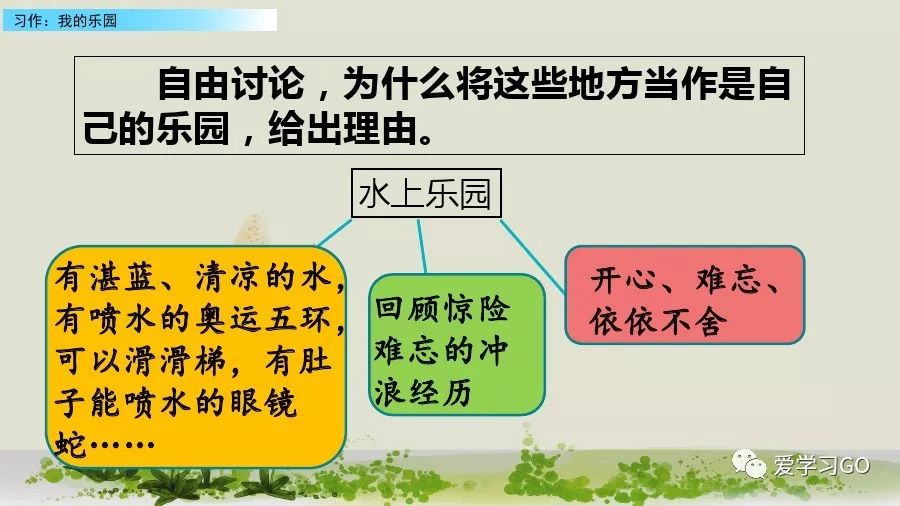 习作：我的乐园

自由讨论，为什么将这些地方当作是自己的乐园，给出理由。

水上乐园

有湛蓝、清凉的水，有喷水的奥运五环，可以滑滑梯，有肚子能喷水的眼镜蛇……

回顾惊险难忘的冲浪经历

开心、难忘、依依不舍

爱学习GO